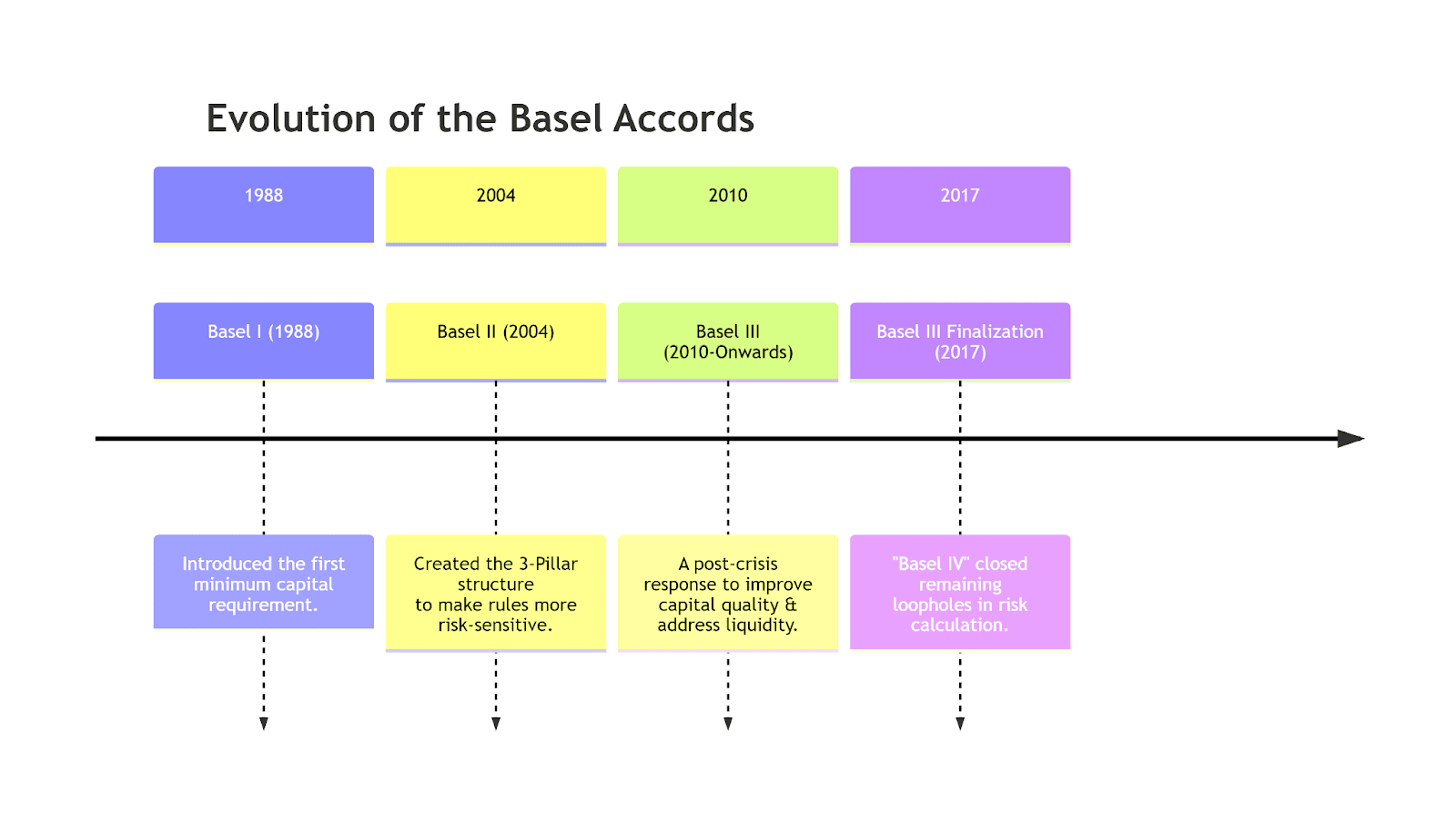 Evolution of the Basel Accords

1988

2004

2010

2017

Basel I (1988)

Basel II (2004)

Basel III (2010-Onwards)

Basel III Finalization (2017)

Introduced the first minimum capital requirement.

Created the 3-Pillar structure to make rules more risk-sensitive.

A post-crisis response to improve capital quality & address liquidity.

"Basel IV" closed remaining loopholes in risk calculation.